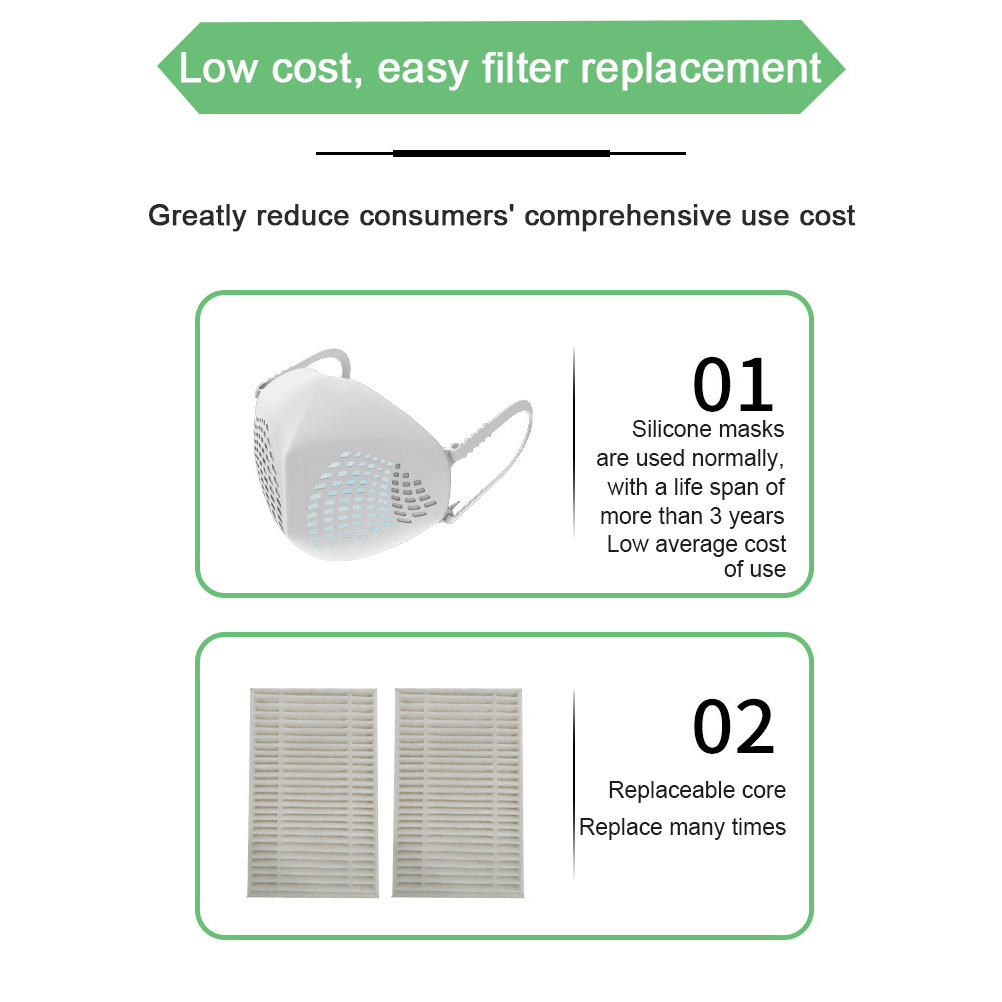 Low cost, easy filter replacement

Greatly reduce consumers' comprehensive use cost

01
Silicone masks are used normally, with a life span of more than 3 years
Low average cost of use

02
Replaceable core
Replace many times